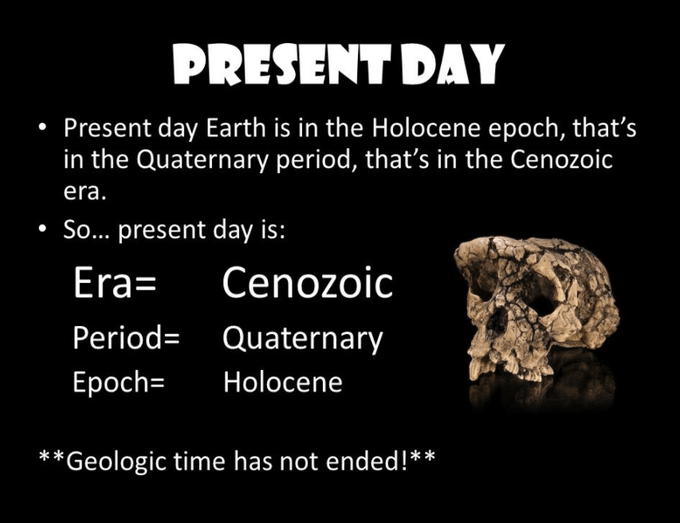 PRESENT DAY

• Present day Earth is in the Holocene epoch, that's in the Quaternary period, that's in the Cenozoic era.

• So… present day is:

Era= Cenozoic

Period= Quaternary

Epoch= Holocene

**Geologic time has not ended!**